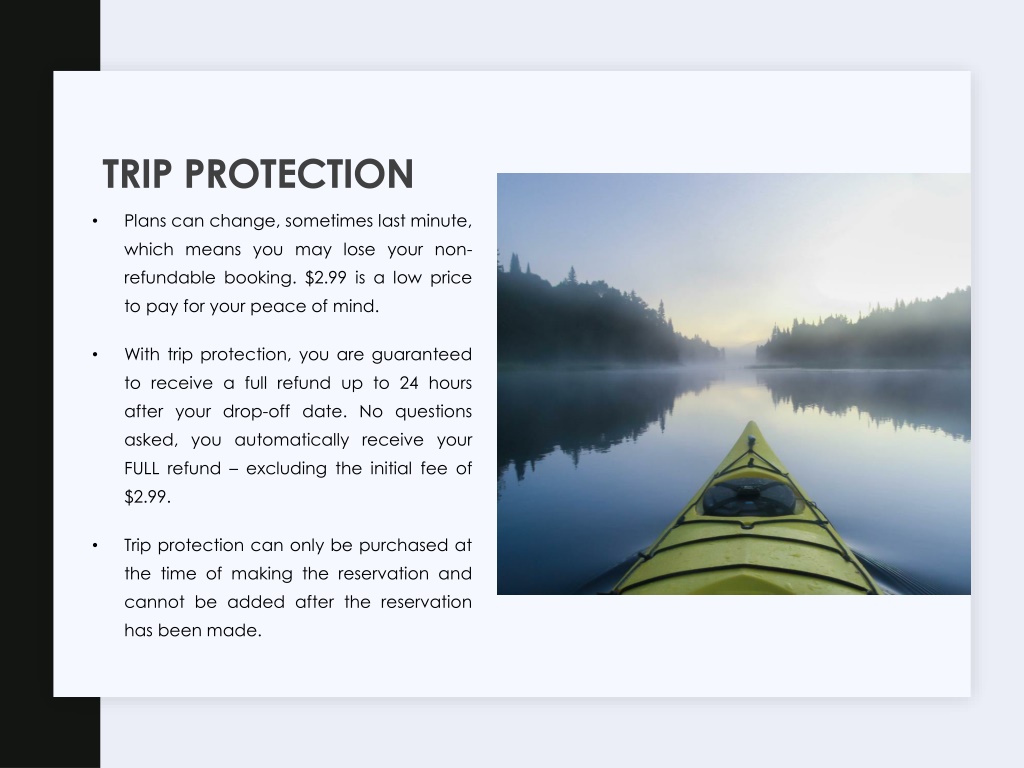 TRIP PROTECTION

• Plans can change, sometimes last minute, which means you may lose your non-refundable booking. \$2.99 is a low price to pay for your peace of mind.

• With trip protection, you are guaranteed to receive a full refund up to 24 hours after your drop-off date. No questions asked, you automatically receive your FULL refund – excluding the initial fee of \$2.99.

• Trip protection can only be purchased at the time of making the reservation and cannot be added after the reservation has been made.